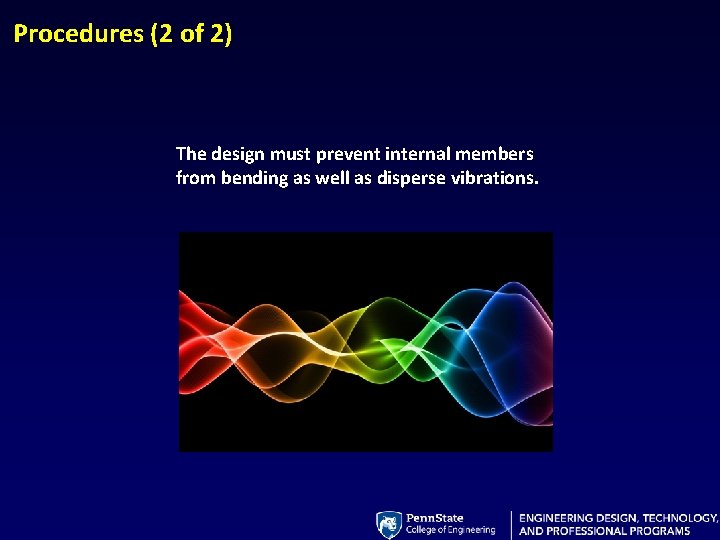 Procedures (2 of 2)

The design must prevent internal members from bending as well as disperse vibrations.

PennState
College of Engineering

ENGINEERING DESIGN, TECHNOLOGY, AND PROFESSIONAL PROGRAMS